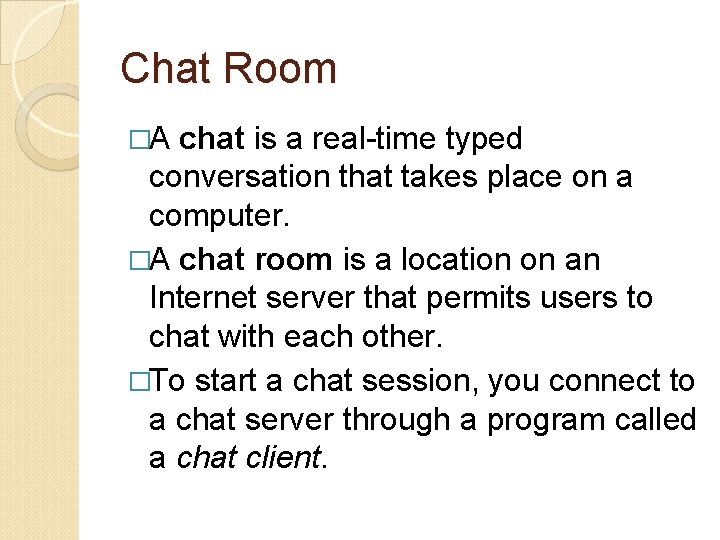 Chat Room

□A chat is a real-time typed conversation that takes place on a computer.

□A chat room is a location on an Internet server that permits users to chat with each other.

□To start a chat session, you connect to a chat server through a program called a chat client.